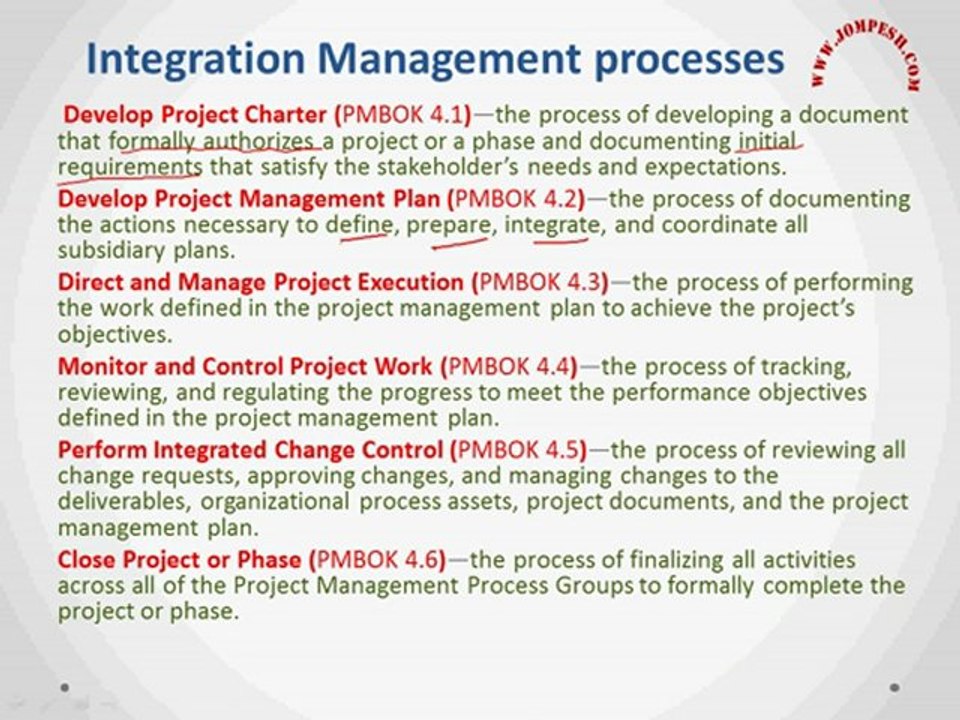 Integration Management processes

WWW.JOMPESH.COM

Develop Project Charter (PMBOK 4.1)—the process of developing a document that formally authorizes a project or a phase and documenting initial requirements that satisfy the stakeholder's needs and expectations.

Develop Project Management Plan (PMBOK 4.2)—the process of documenting the actions necessary to define, prepare, integrate, and coordinate all subsidiary plans.

Direct and Manage Project Execution (PMBOK 4.3)—the process of performing the work defined in the project management plan to achieve the project's objectives.

Monitor and Control Project Work (PMBOK 4.4)—the process of tracking, reviewing, and regulating the progress to meet the performance objectives defined in the project management plan.

Perform Integrated Change Control (PMBOK 4.5)—the process of reviewing all change requests, approving changes, and managing changes to the deliverables, organizational process assets, project documents, and the project management plan.

Close Project or Phase (PMBOK 4.6)—the process of finalizing all activities across all of the Project Management Process Groups to formally complete the project or phase.